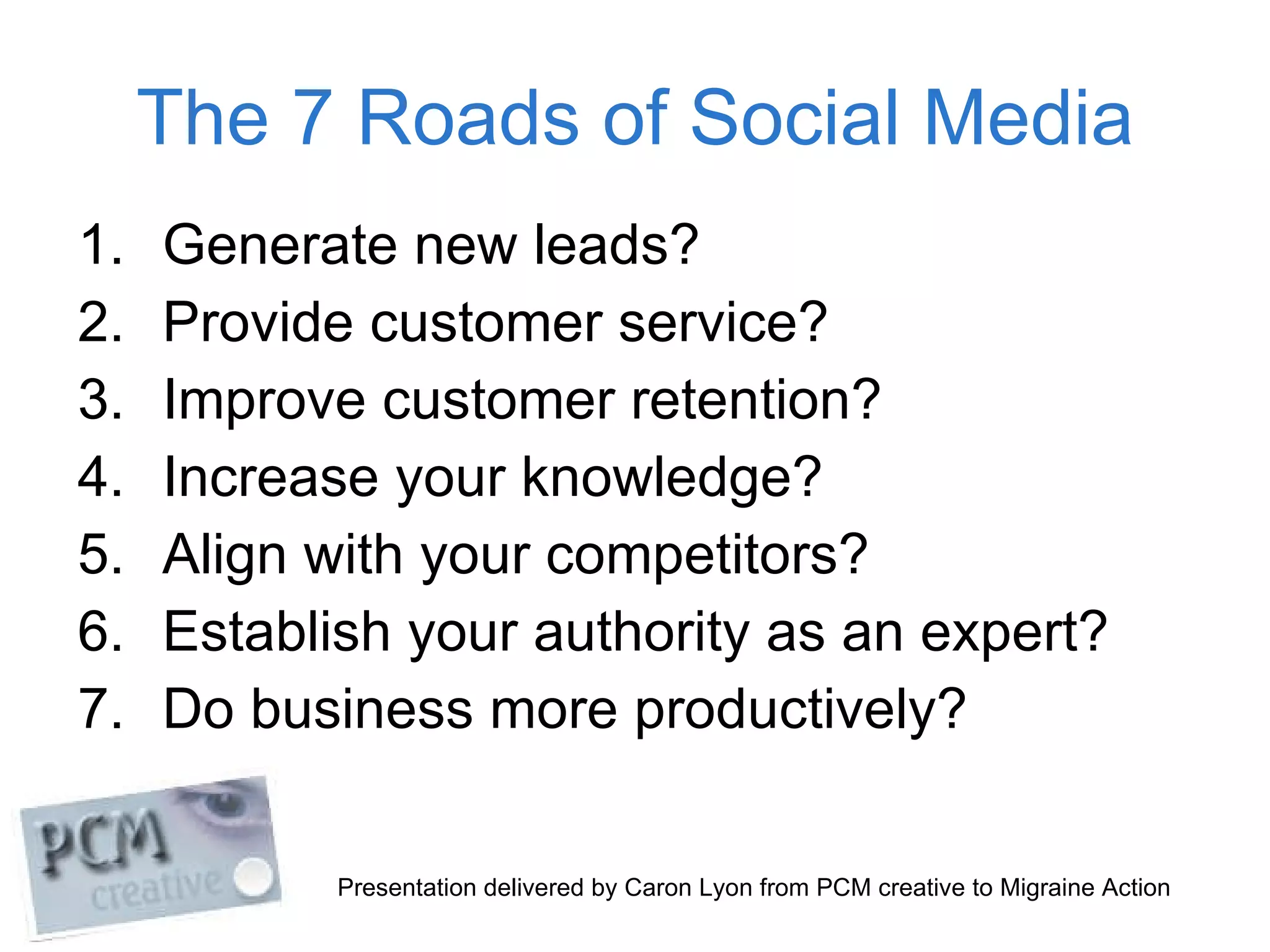 The 7 Roads of Social Media

1. Generate new leads?
2. Provide customer service?
3. Improve customer retention?
4. Increase your knowledge?
5. Align with your competitors?
6. Establish your authority as an expert?
7. Do business more productively?

PCM creative

Presentation delivered by Caron Lyon from PCM creative to Migraine Action